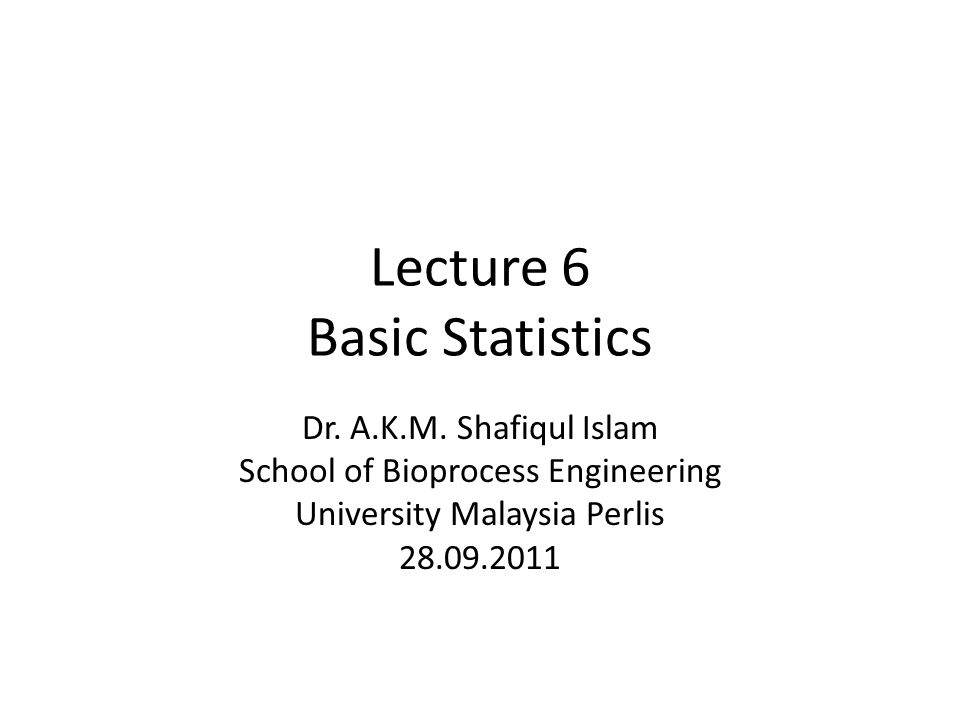 Lecture 6
Basic Statistics

Dr. A.K.M. Shafiqul Islam
School of Bioprocess Engineering
University Malaysia Perlis
28.09.2011